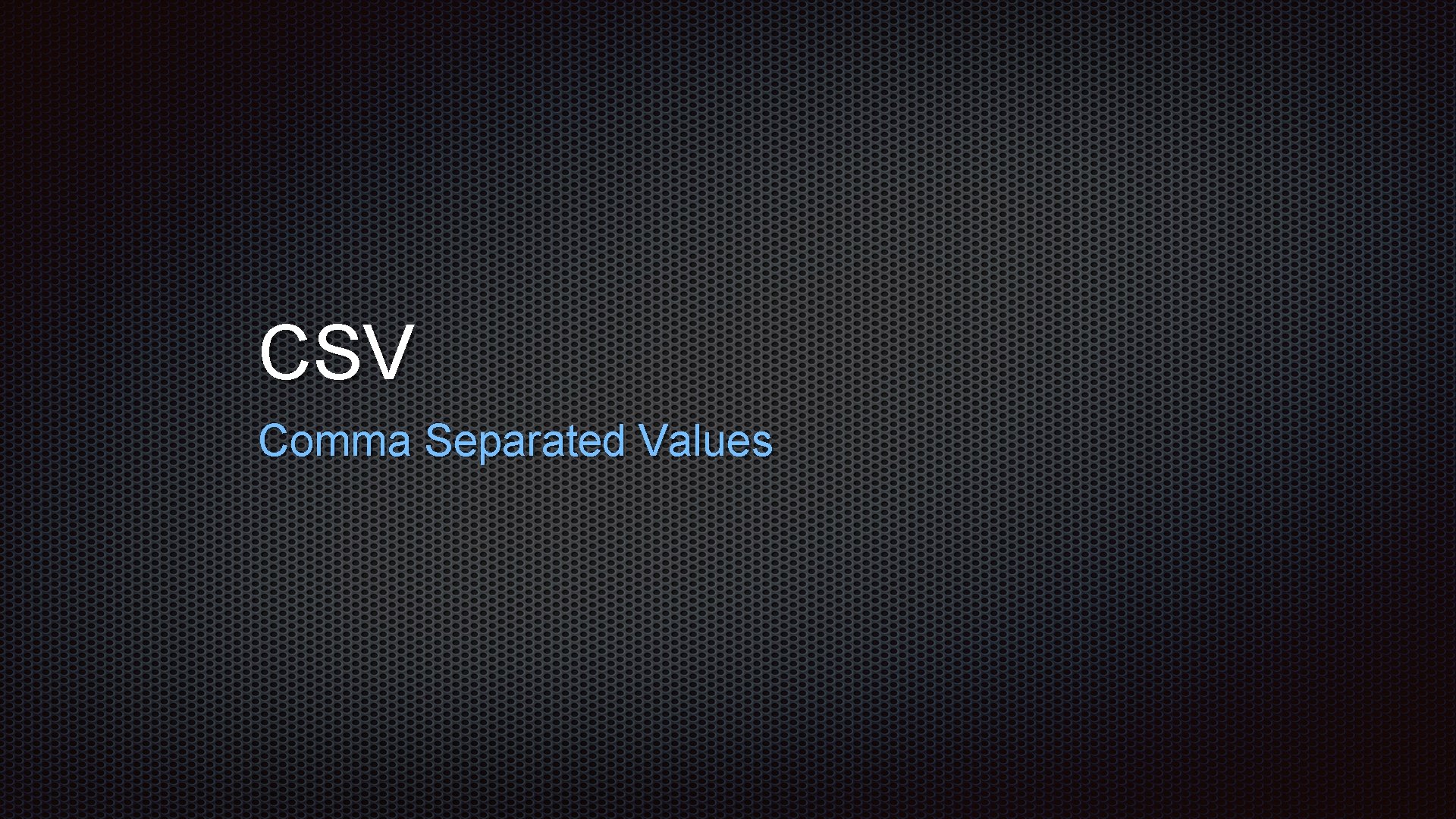 CSV

Comma Separated Values